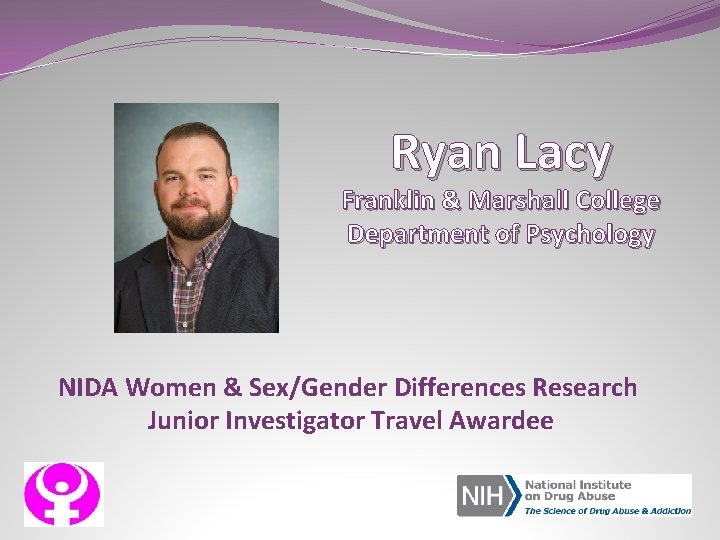 Ryan Lacy
Franklin & Marshall College
Department of Psychology

NIDA Women & Sex/Gender Differences Research Junior Investigator Travel Awardee

NIH National Institute on Drug Abuse
The Science of Drug Abuse & Addiction